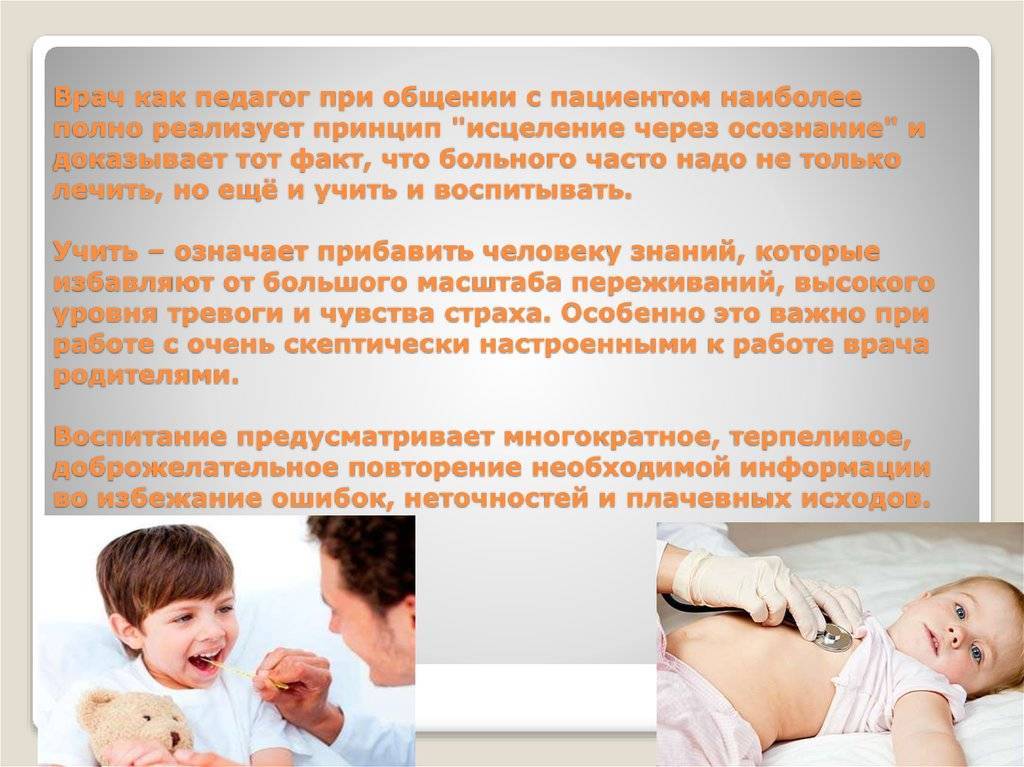 Врач как педагог при общении с пациентом наиболее полно реализует принцип "исцеление через осознание" и доказывает тот факт, что больного часто надо не только лечить, но ещё и учить и воспитывать.

Учить – означает прибавить человеку знаний, которые избавляют от большого масштаба переживаний, высокого уровня тревоги и чувства страха. Особенно это важно при работе с очень скептически настроенными к работе врача родителями.

Воспитание предусматривает многократное, терпеливое, доброжелательное повторение необходимой информации во избежание ошибок, неточностей и плачевных исходов.